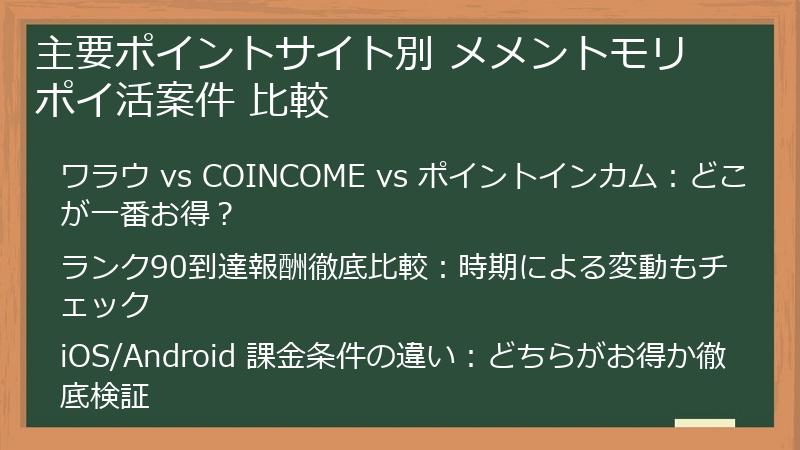 主要ポイントサイト別 メメントモリ ポイ活案件 比較

ワラウ vs COINCOME vs ポイントインカム：どこが一番お得？

ランク90到達報酬徹底比較：時期による変動もチェック

iOS/Android 課金条件の違い：どちらがお得か徹底検証